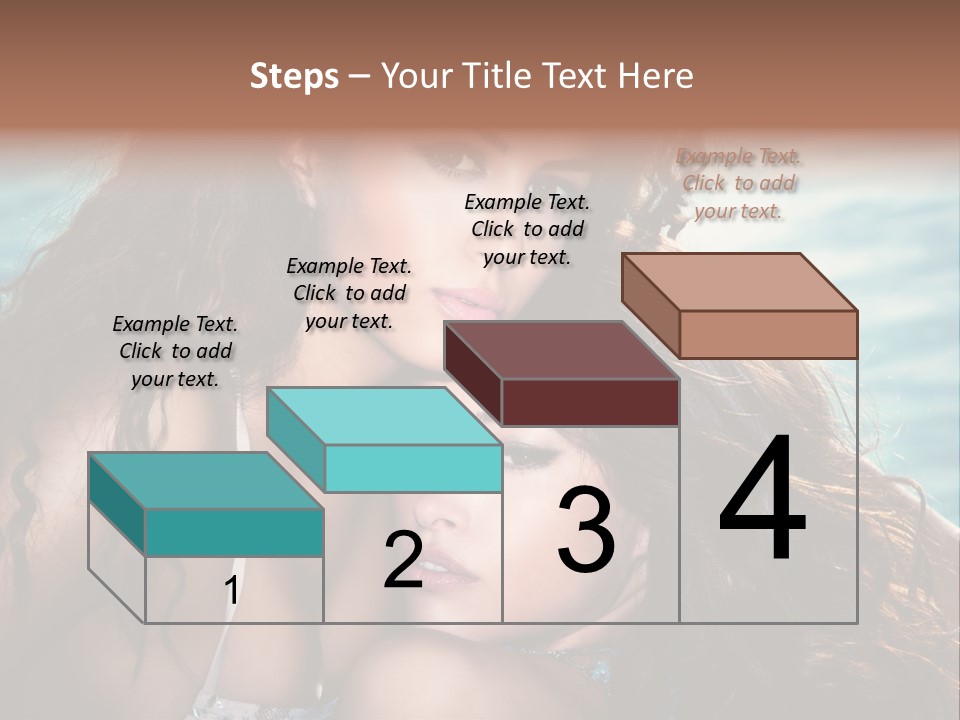 Steps – Your Title Text Here

Example Text. Click to add your text.

Example Text. Click to add your text.

Example Text. Click to add your text.

Example Text. Click to add your text.

1

2

3

4